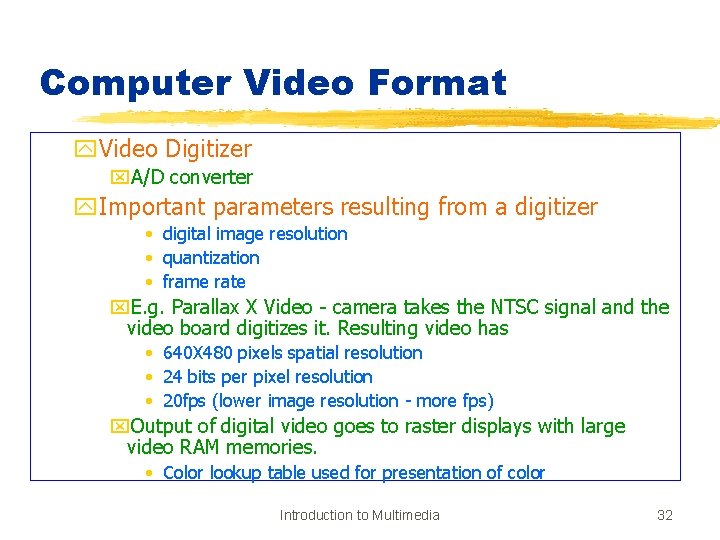 Computer Video Format

Video Digitizer

A/D converter

Important parameters resulting from a digitizer

• digital image resolution
• quantization
• frame rate

E.g. Parallax X Video - camera takes the NTSC signal and the video board digitizes it. Resulting video has

• 640X480 pixels spatial resolution
• 24 bits per pixel resolution
• 20fps (lower image resolution - more fps)

Output of digital video goes to raster displays with large video RAM memories.

• Color lookup table used for presentation of color

Introduction to Multimedia

32